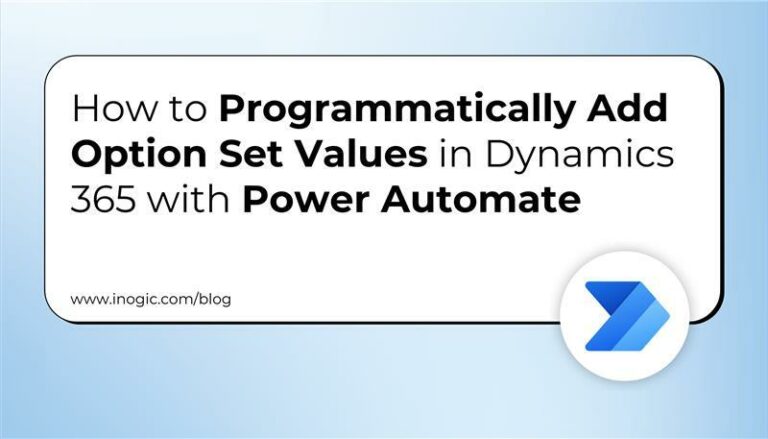 How to Programmatically Add Option Set Values in Dynamics 365 with Power Automate

www.inogic.com/blog